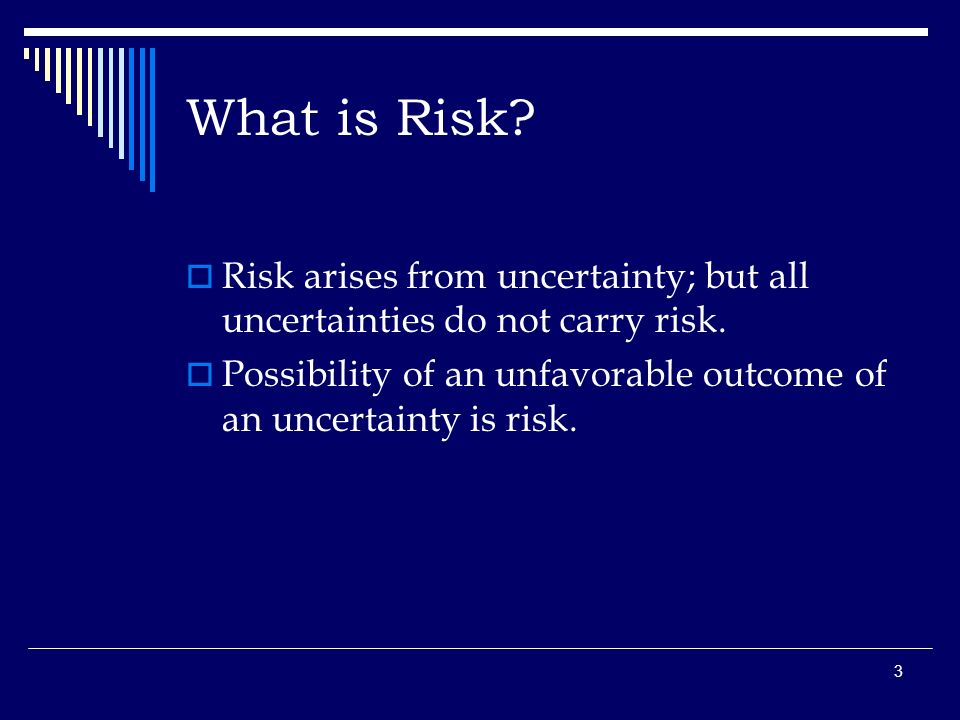 What is Risk?

Risk arises from uncertainty; but all uncertainties do not carry risk.

Possibility of an unfavorable outcome of an uncertainty is risk.

3